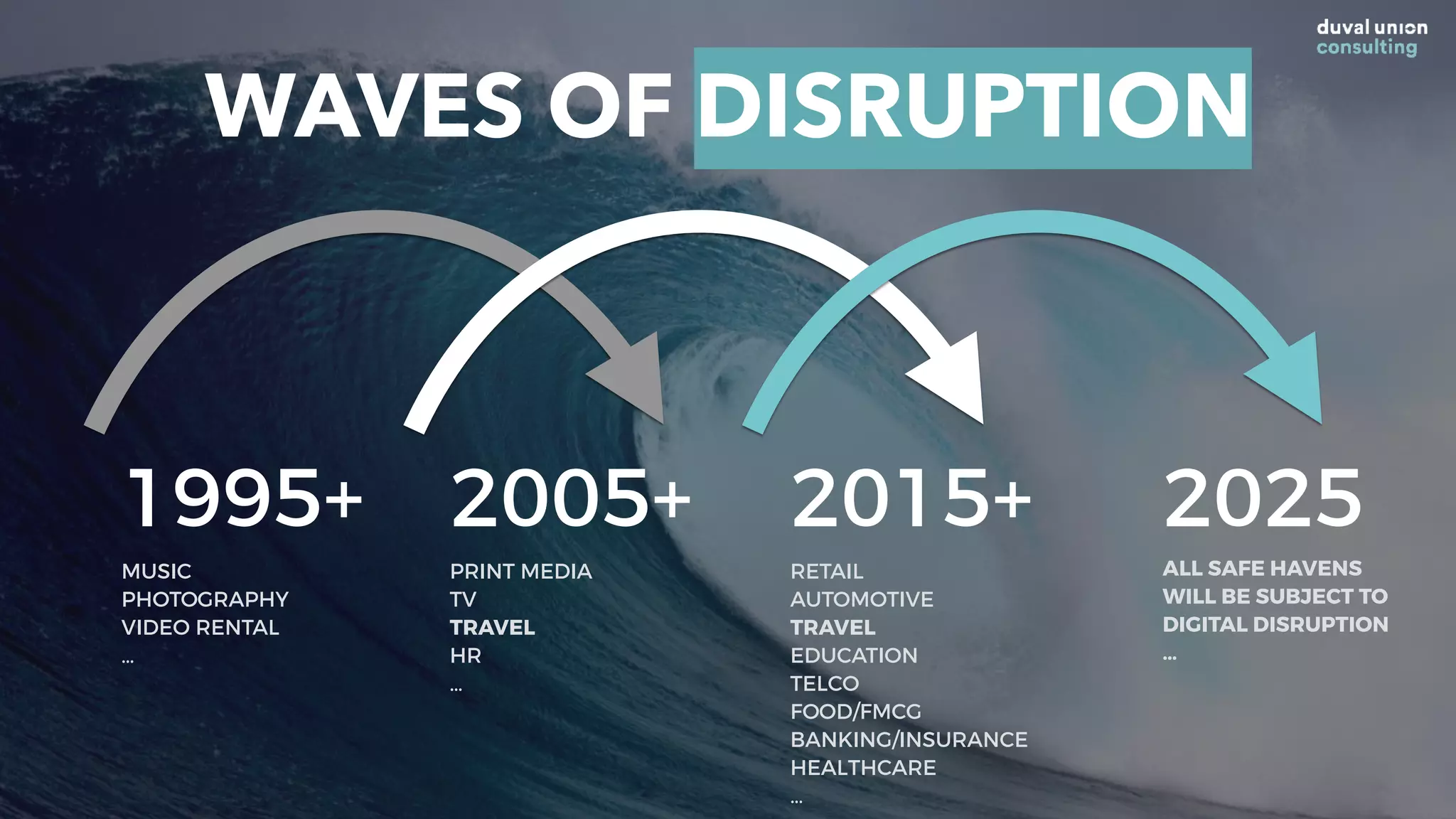 duval union
consulting

WAVES OF DISRUPTION

1995+

MUSIC
PHOTOGRAPHY
VIDEO RENTAL
...

2005+

PRINT MEDIA
TV
TRAVEL
HR
...

2015+

RETAIL
AUTOMOTIVE
TRAVEL
EDUCATION
TELCO
FOOD/FMCG
BANKING/INSURANCE
HEALTHCARE
...

2025

ALL SAFE HAVENS WILL BE SUBJECT TO DIGITAL DISRUPTION
...